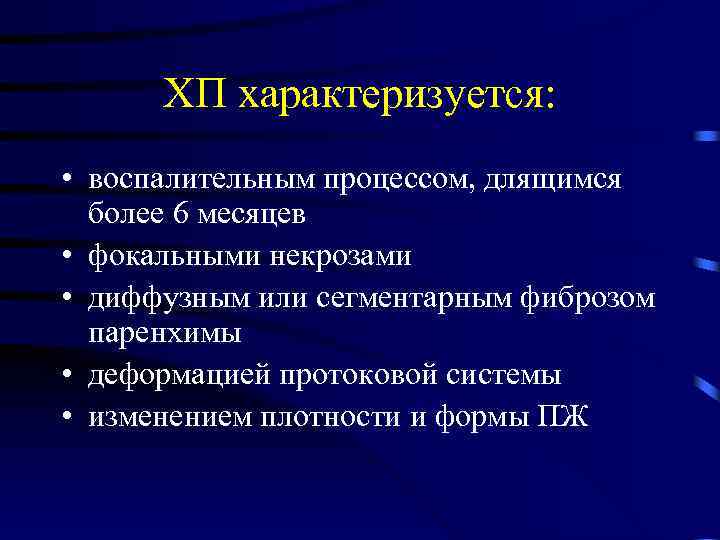 ХП характеризуется:

• воспалительным процессом, длящимся более 6 месяцев
• фокальными некрозами
• диффузным или сегментарным фиброзом паренхимы
• деформацией протоковой системы
• изменением плотности и формы ПЖ